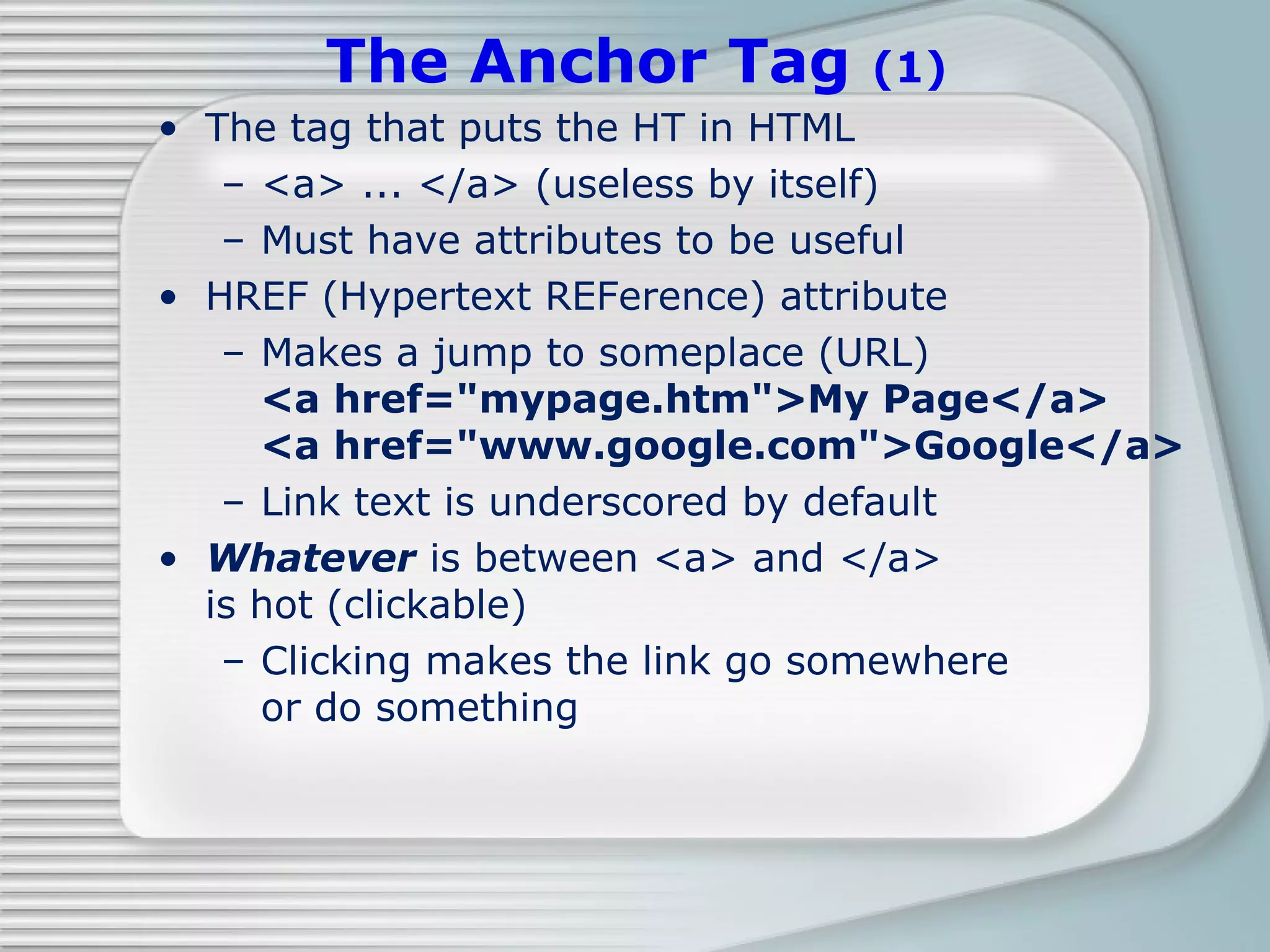 The Anchor Tag (1)

• The tag that puts the HT in HTML
  – <a> ... </a> (useless by itself)
  – Must have attributes to be useful
• HREF (Hypertext REFerence) attribute
  – Makes a jump to someplace (URL)
    <a href="mypage.htm">My Page</a>
    <a href="www.google.com">Google</a>
  – Link text is underscored by default
• Whatever is between <a> and </a> is hot (clickable)
  – Clicking makes the link go somewhere or do something